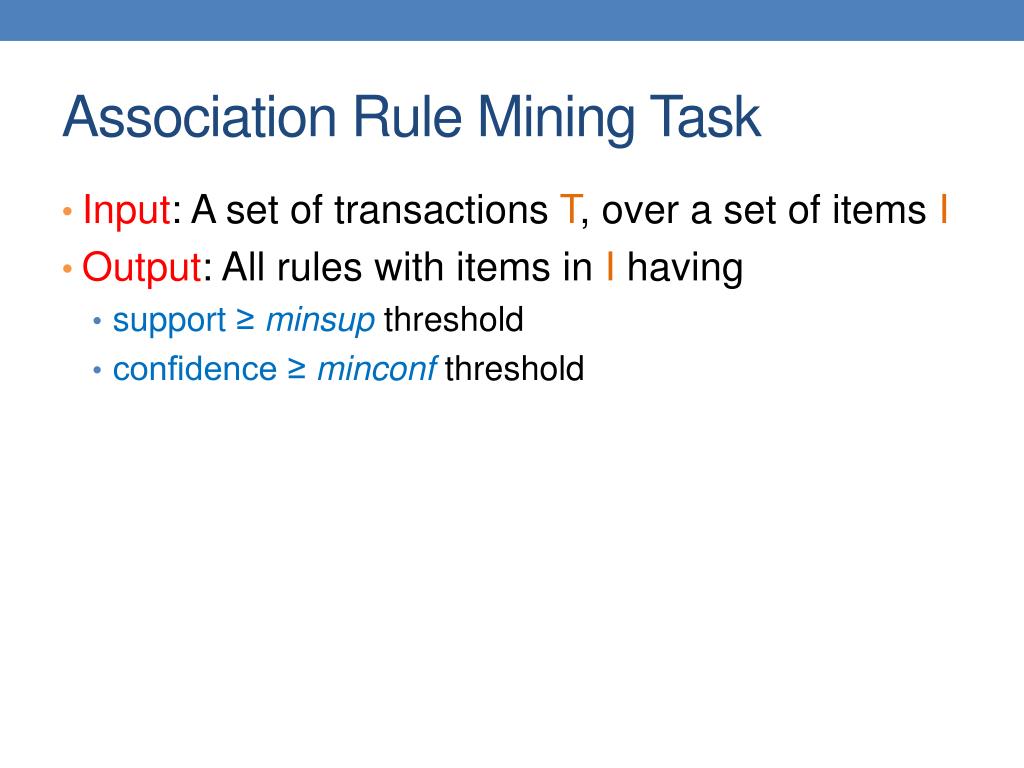 Association Rule Mining Task

• Input: A set of transactions T, over a set of items I
• Output: All rules with items in I having
  • support ≥ minsup threshold
  • confidence ≥ minconf threshold